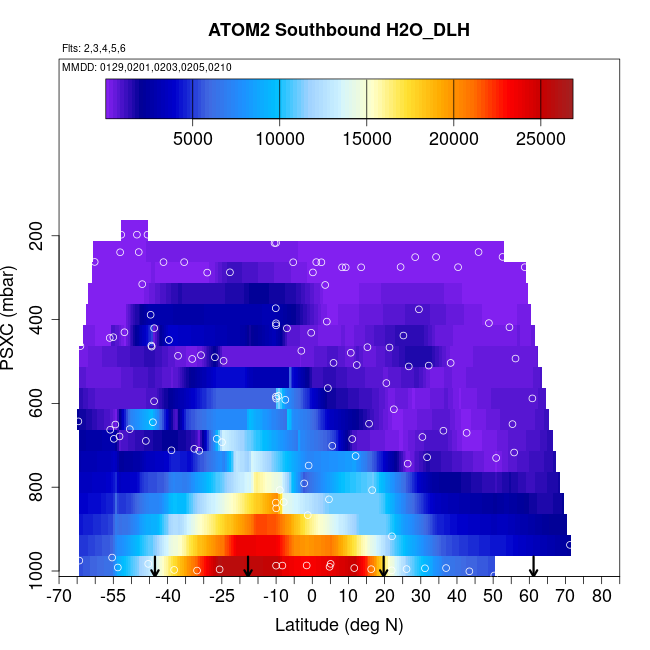 ATOM2 Southbound H2O_DLH

Flts: 2,3,4,5,6

MMDD: 0129,0201,0203,0205,0210

5000
10000
15000
20000
25000

PSXC (mbar)

200
400
600
800
1000

-70
-55
-40
-25
-10
0
10
20
30
40
50
60
70
80

Latitude (deg N)